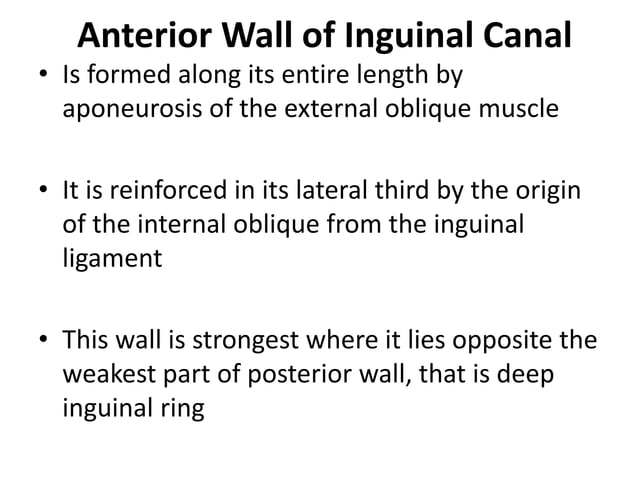 Anterior Wall of Inguinal Canal

• Is formed along its entire length by aponeurosis of the external oblique muscle

• It is reinforced in its lateral third by the origin of the internal oblique from the inguinal ligament

• This wall is strongest where it lies opposite the weakest part of posterior wall, that is deep inguinal ring